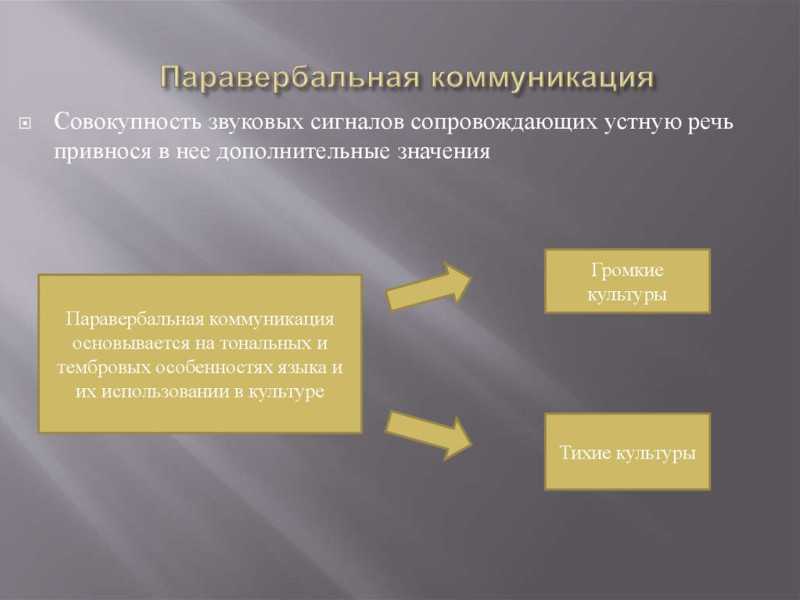 Паравербальная коммуникация

Совокупность звуковых сигналов сопровождающих устную речь привнося в нее дополнительные значения

Паравербальная коммуникация основывается на тональных и тембровых особенностях языка и их использовании в культуре

Громкие культуры

Тихие культуры